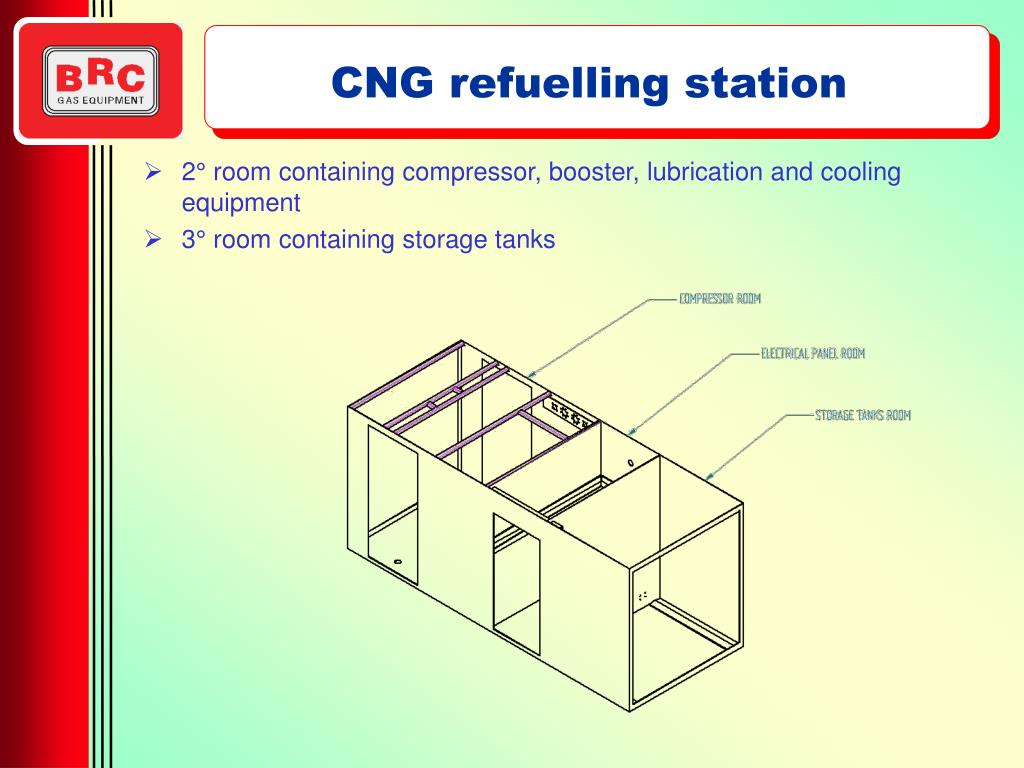 BRC
GAS EQUIPMENT

CNG refuelling station

➢ 2° room containing compressor, booster, lubrication and cooling equipment
➢ 3° room containing storage tanks

COMPRESSOR ROOM
ELECTRICAL PANEL ROOM
STORAGE TANKS ROOM